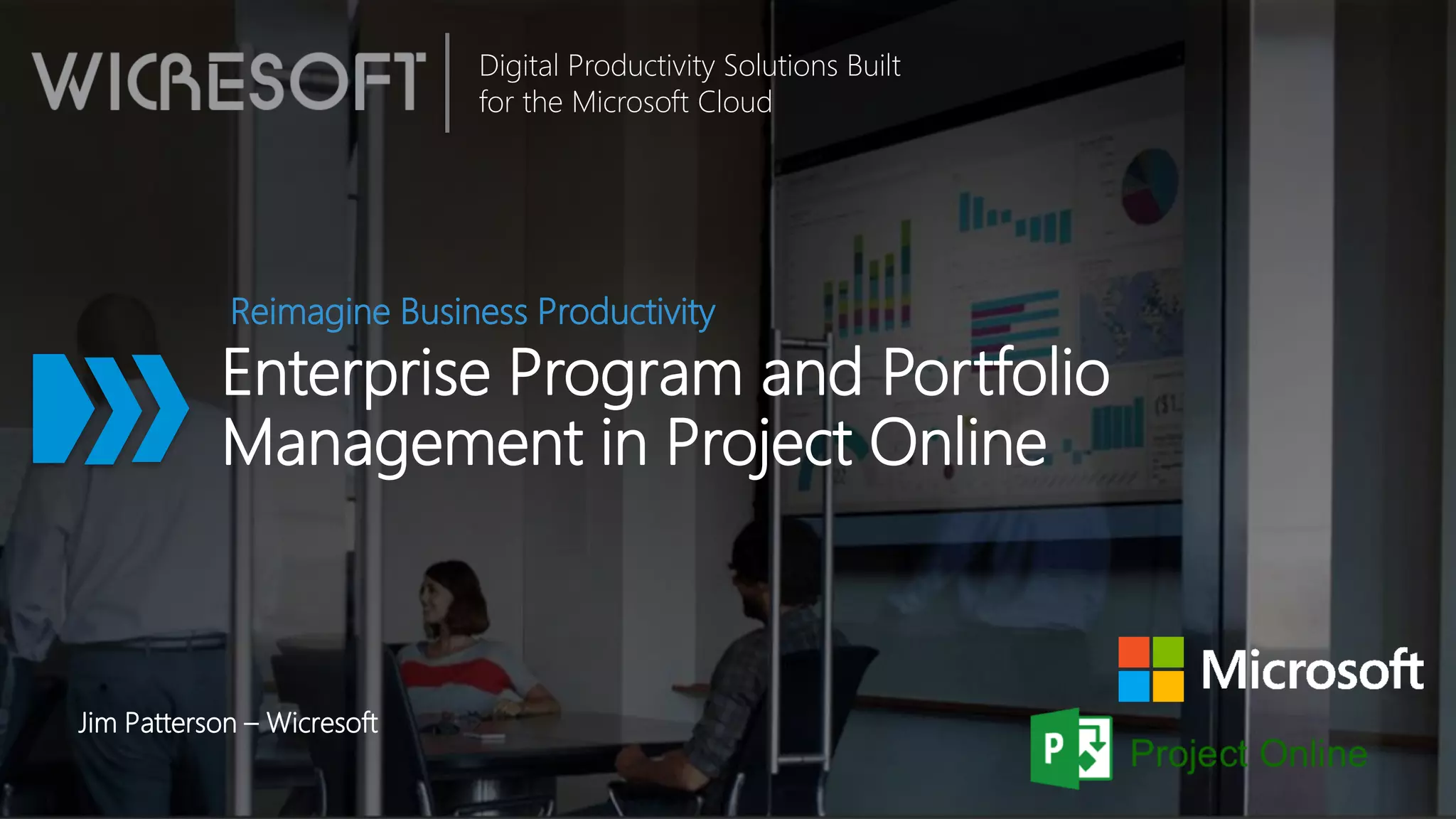 WICRESOFT

Digital Productivity Solutions Built for the Microsoft Cloud

Reimagine Business Productivity

Enterprise Program and Portfolio Management in Project Online

Jim Patterson – Wicresoft

Microsoft

P

Project Online